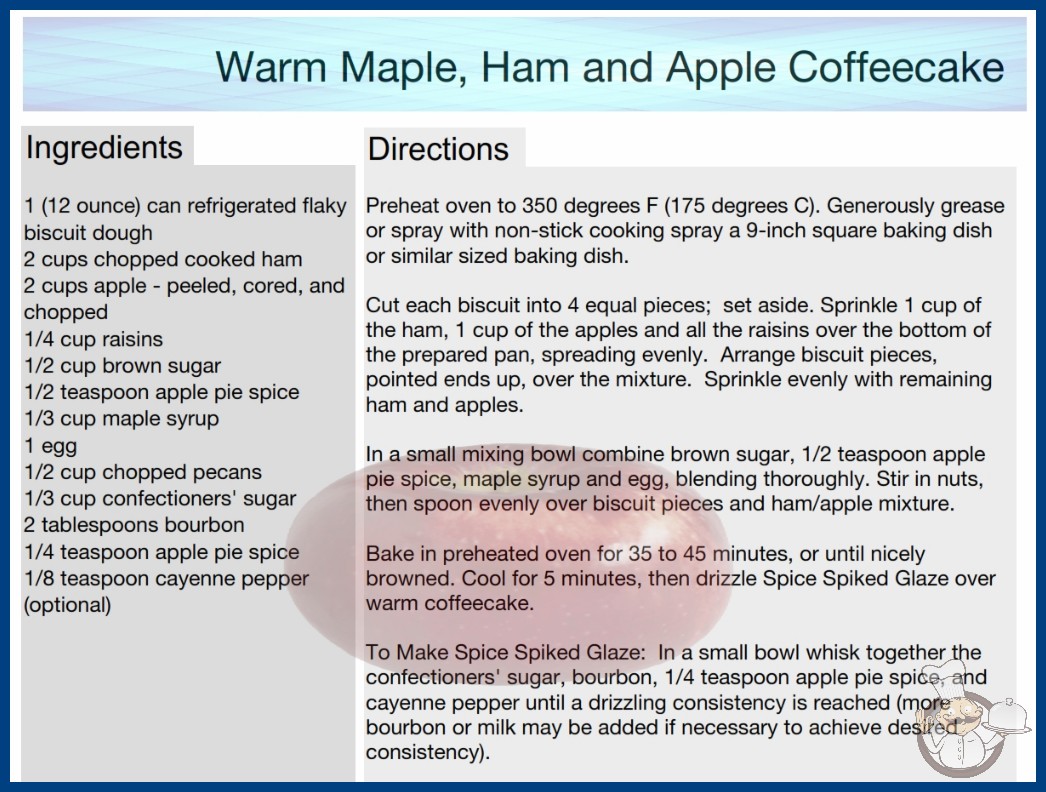 Warm Maple, Ham and Apple Coffeecake

Ingredients

1 (12 ounce) can refrigerated flaky biscuit dough
2 cups chopped cooked ham
2 cups apple - peeled, cored, and chopped
1/4 cup raisins
1/2 cup brown sugar
1/2 teaspoon apple pie spice
1/3 cup maple syrup
1 egg
1/2 cup chopped pecans
1/3 cup confectioners' sugar
2 tablespoons bourbon
1/4 teaspoon apple pie spice
1/8 teaspoon cayenne pepper (optional)

Directions

Preheat oven to 350 degrees F (175 degrees C). Generously grease or spray with non-stick cooking spray a 9-inch square baking dish or similar sized baking dish.

Cut each biscuit into 4 equal pieces; set aside. Sprinkle 1 cup of the ham, 1 cup of the apples and all the raisins over the bottom of the prepared pan, spreading evenly. Arrange biscuit pieces, pointed ends up, over the mixture. Sprinkle evenly with remaining ham and apples.

In a small mixing bowl combine brown sugar, 1/2 teaspoon apple pie spice, maple syrup and egg, blending thoroughly. Stir in nuts, then spoon evenly over biscuit pieces and ham/apple mixture.

Bake in preheated oven for 35 to 45 minutes, or until nicely browned. Cool for 5 minutes, then drizzle Spice Spiked Glaze over warm coffeecake.

To Make Spice Spiked Glaze: In a small bowl whisk together the confectioners' sugar, bourbon, 1/4 teaspoon apple pie spice, and cayenne pepper until a drizzling consistency is reached (more bourbon or milk may be added if necessary to achieve desired consistency).